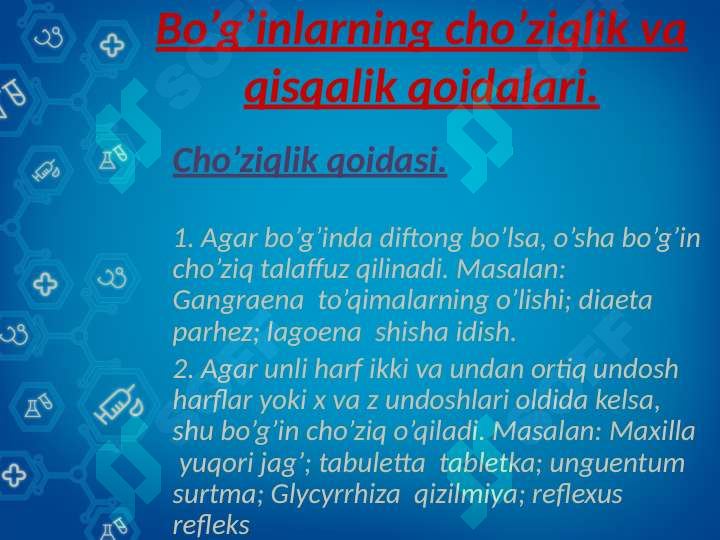 Bo’g’inlarning cho’ziqlik va qisqalik qoidalari.

Cho’ziqlik qoidasi.

1. Agar bo’g’inda diftong bo’lsa, o’sha bo’g’in cho’ziq talaffuz qilinadi. Masalan: Gangraena to’qimalarning o’lishi; diaeta parhez; lagoena shisha idish.

2. Agar unli harf ikki va undan ortiq undosh harflar yoki x va z undoshlari oldida kelsa, shu bo’g’in cho’ziq o’qiladi. Masalan: Maxilla yuqori jag’; tabuletta tabletka; unguentum surtma; Glycyrrhiza qizilmiya; reflexus refleks